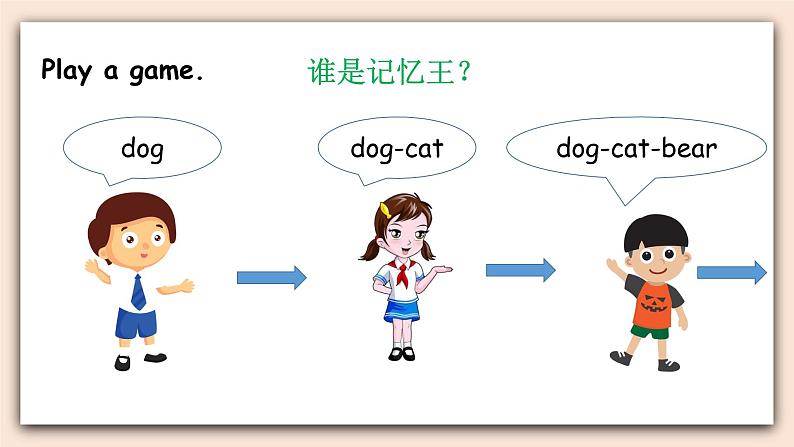 Play a game.

谁是记忆王？

dog

dog-cat

dog-cat-bear